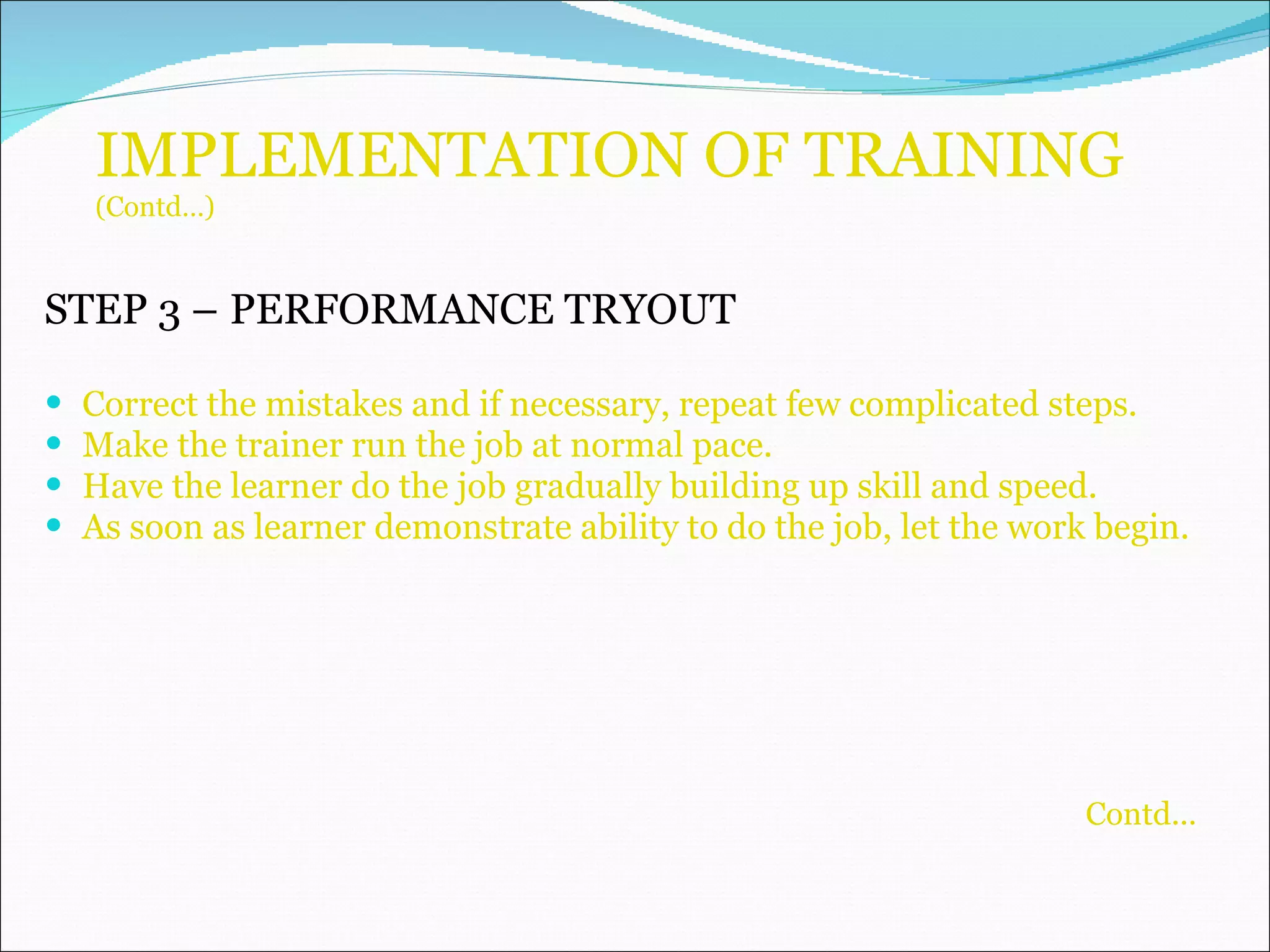 IMPLEMENTATION OF TRAINING
(Contd…)

STEP 3 – PERFORMANCE TRYOUT

- Correct the mistakes and if necessary, repeat few complicated steps.
- Make the trainer run the job at normal pace.
- Have the learner do the job gradually building up skill and speed.
- As soon as learner demonstrate ability to do the job, let the work begin.

Contd…